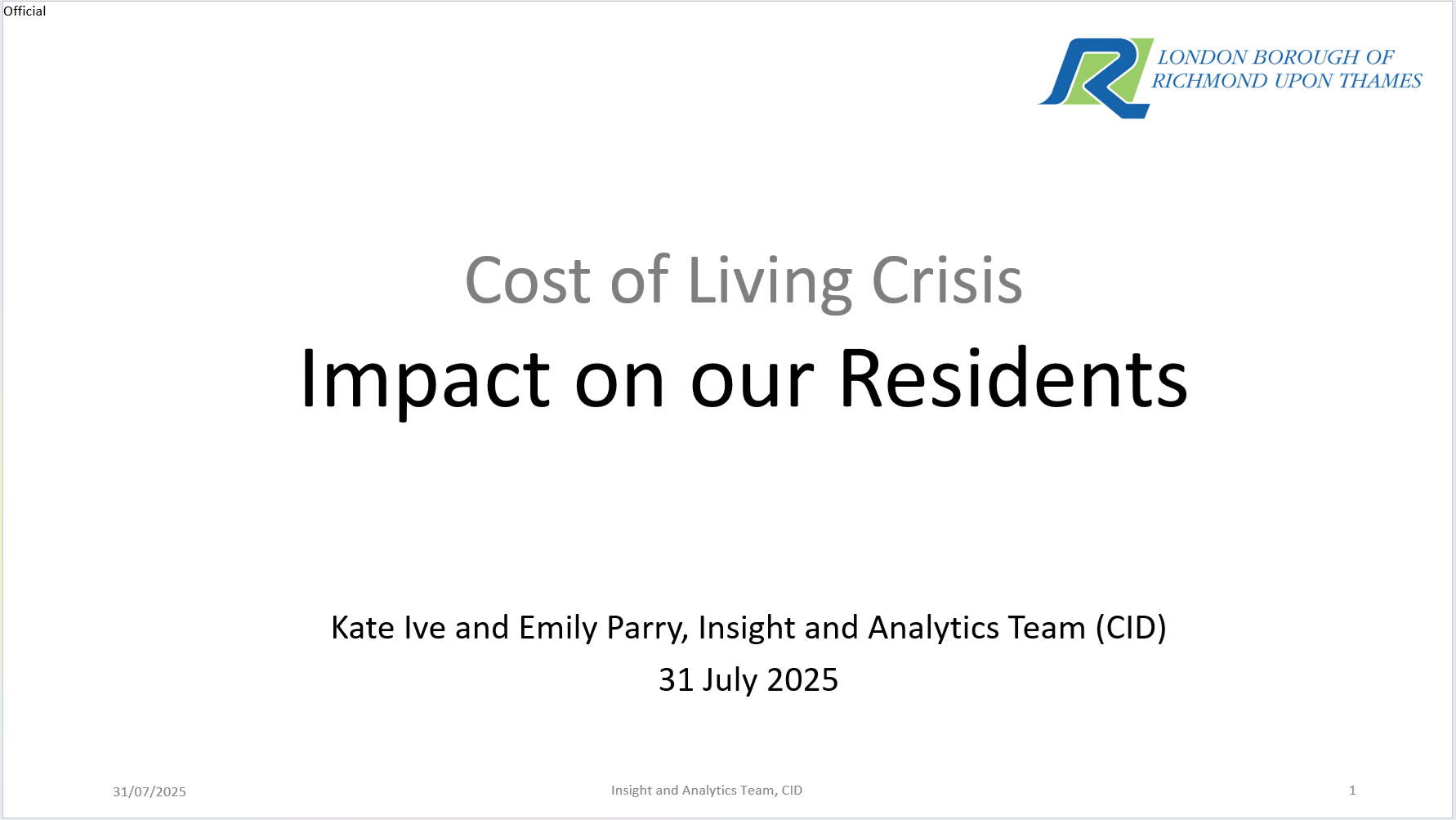 Official

LONDON BOROUGH OF
RICHMOND UPON THAMES

Cost of Living Crisis
Impact on our Residents

Kate Ive and Emily Parry, Insight and Analytics Team (CID)
31 July 2025

31/07/2025

Insight and Analytics Team, CID

1